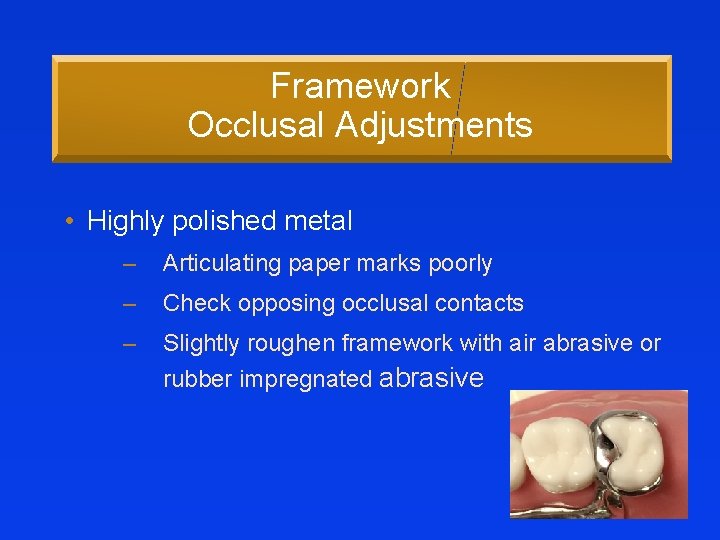 Framework
Occlusal Adjustments

• Highly polished metal
– Articulating paper marks poorly
– Check opposing occlusal contacts
– Slightly roughen framework with air abrasive or rubber impregnated abrasive